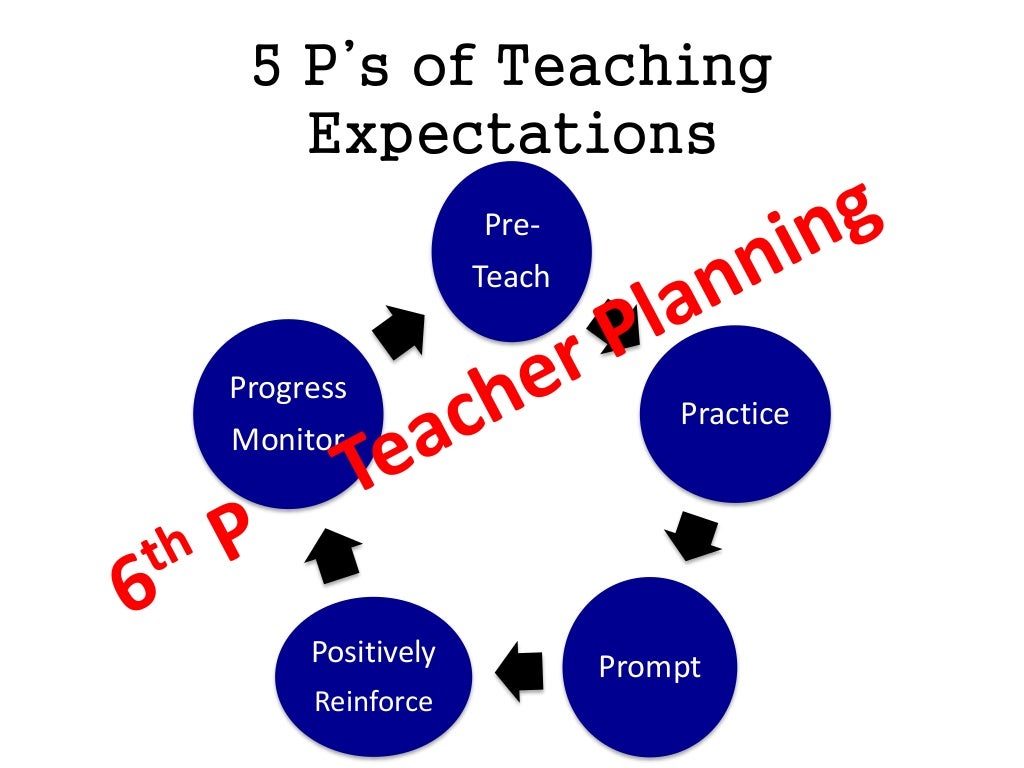 5 P's of Teaching Expectations

Pre-Teach

Practice

Prompt

Positively Reinforce

Progress Monitor

6th P Teacher Planning